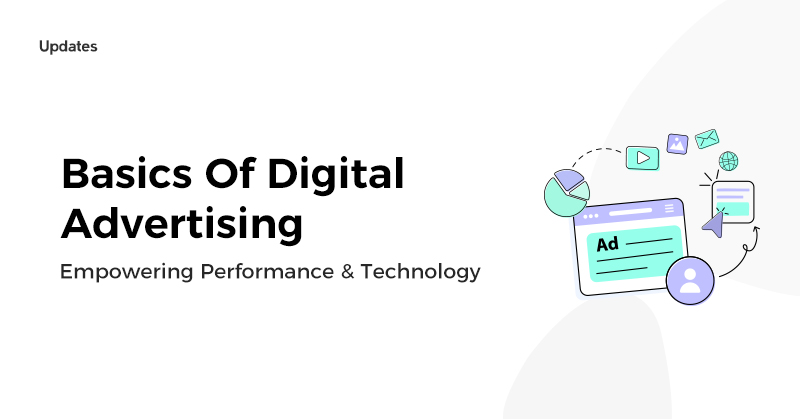 Updates

Basics Of Digital Advertising

Empowering Performance & Technology

Ad